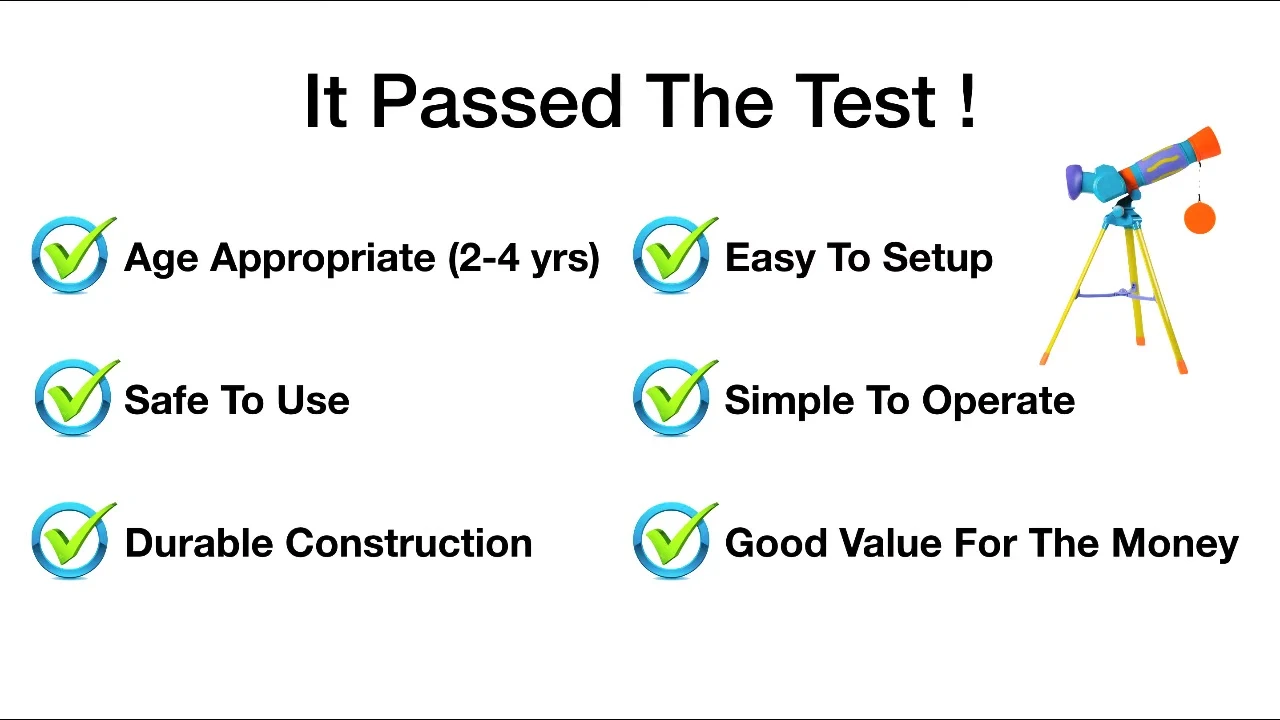 It Passed The Test !

Age Appropriate (2-4 yrs)

Safe To Use

Durable Construction

Easy To Setup

Simple To Operate

Good Value For The Money